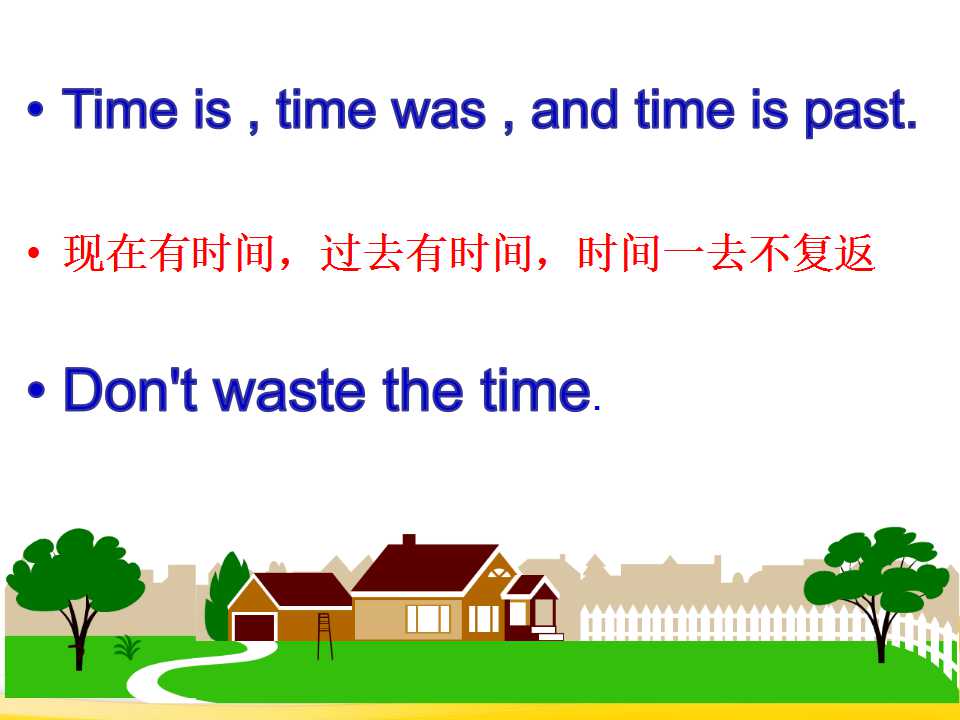 • Time is , time was , and time is past.

• 现在有时间，过去有时间，时间一去不复返

• Don't waste the time.